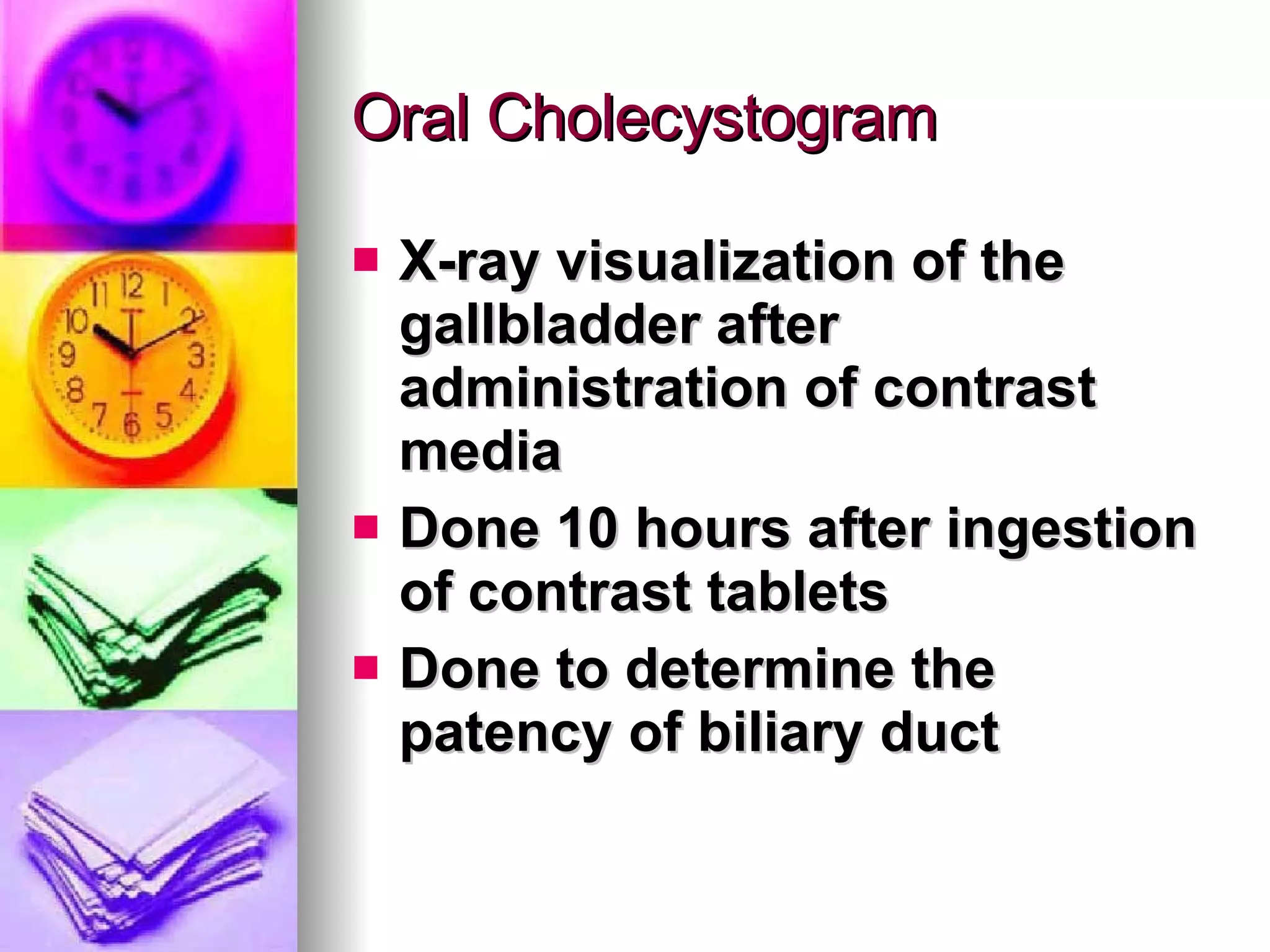 Oral Cholecystogram

- X-ray visualization of the gallbladder after administration of contrast media
- Done 10 hours after ingestion of contrast tablets
- Done to determine the patency of biliary duct